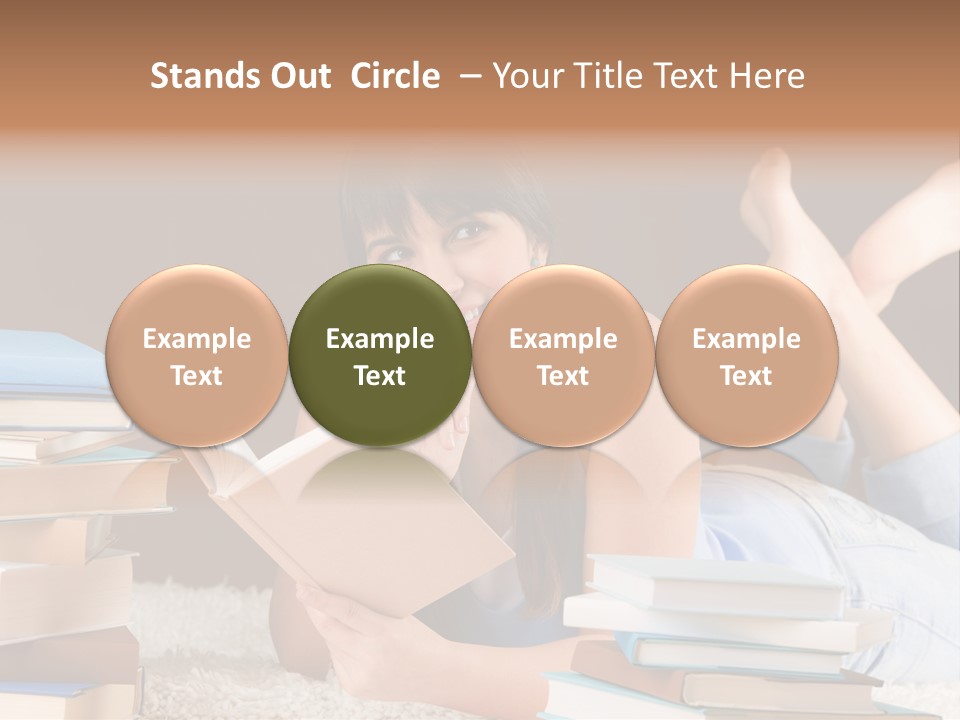 Stands Out Circle – Your Title Text Here

Example Text

Example Text

Example Text

Example Text